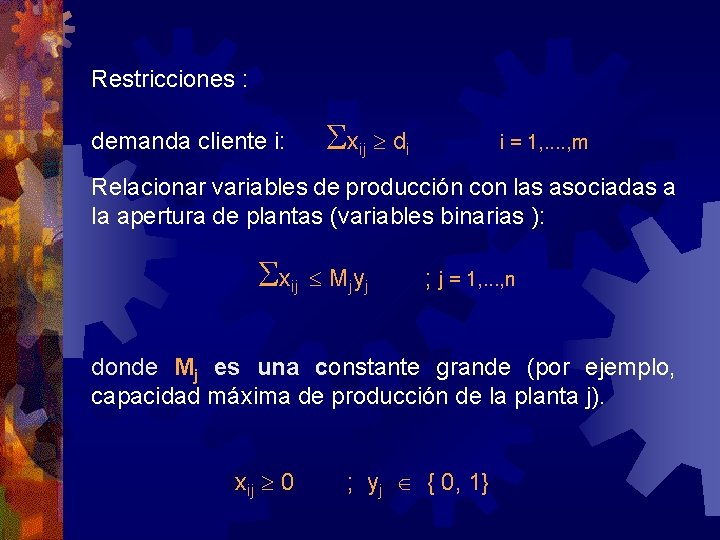 Restricciones :

demanda cliente i: $\sum x_{ij} \geq d_i$ i = 1,....,m

Relacionar variables de producción con las asociadas a la apertura de plantas (variables binarias ):

$\sum x_{ij} \leq M_j y_j$ ; j = 1,...,n

donde $M_j$ es una constante grande (por ejemplo, capacidad máxima de producción de la planta j).

$x_{ij} \geq 0$ ; $y_j \in \{0, 1\}$